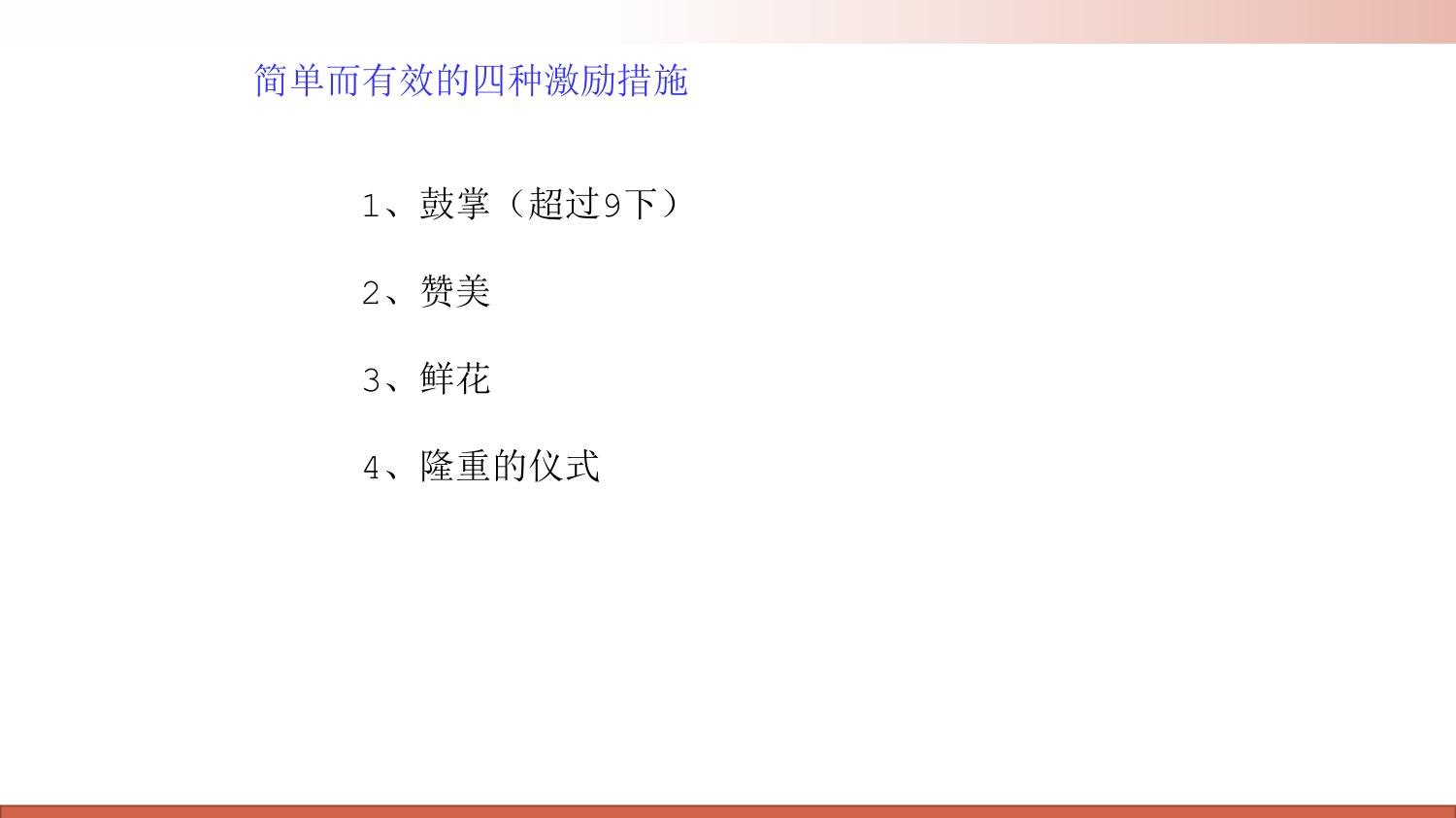 简单而有效的四种激励措施

1、鼓掌（超过9下）

2、赞美

3、鲜花

4、隆重的仪式